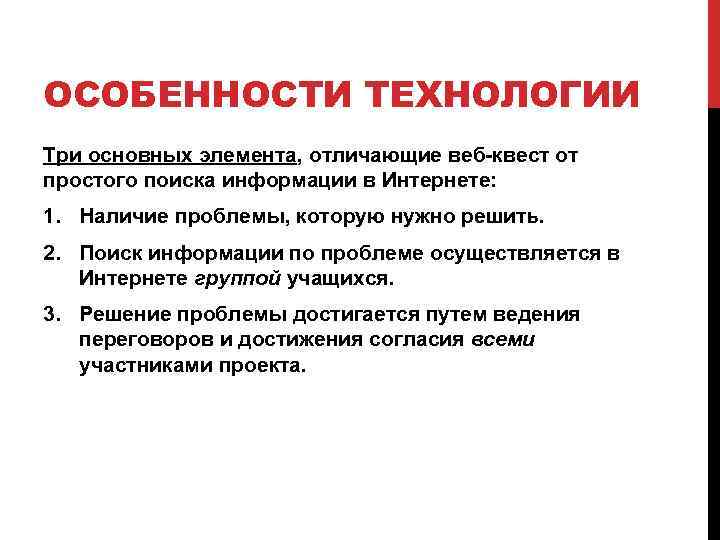 ОСОБЕННОСТИ ТЕХНОЛОГИИ

Три основных элемента, отличающие веб-квест от простого поиска информации в Интернете:

1. Наличие проблемы, которую нужно решить.

2. Поиск информации по проблеме осуществляется в Интернете группой учащихся.

3. Решение проблемы достигается путем ведения переговоров и достижения согласия всеми участниками проекта.